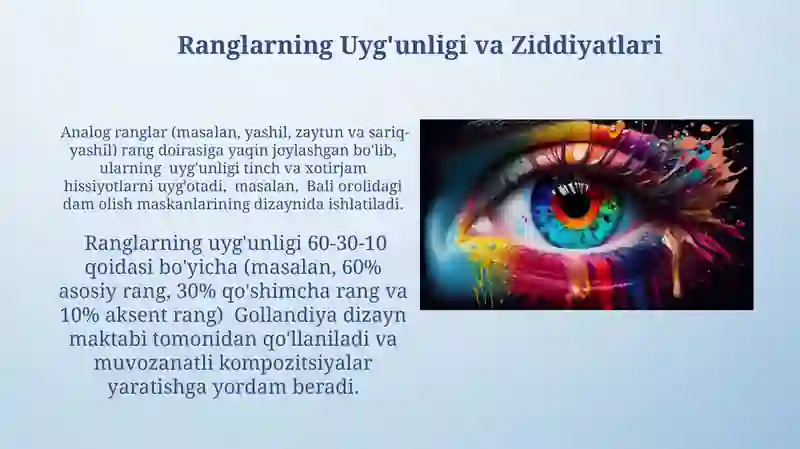 Ranglarning Uyg'unligi va Ziddiyatlari

Analog ranglar (masalan, yashil, zaytun va sariq-yashil) rang doirasiga yaqin joylashgan bo'lib, ularning uyg'unligi tinch va xotirjam hissiyotlarni uyg'otadi, masalan, Bali orolidagi dam olish maskanlarining dizaynida ishlatiladi.

Ranglarning uyg'unligi 60-30-10 qoidasi bo'yicha (masalan, 60% asosiy rang, 30% qo'shimcha rang va 10% aksent rang) Gollandiya dizayn maktabi tomonidan qo'llaniladi va muvozanatli kompozitsiyalar yaratishga yordam beradi.